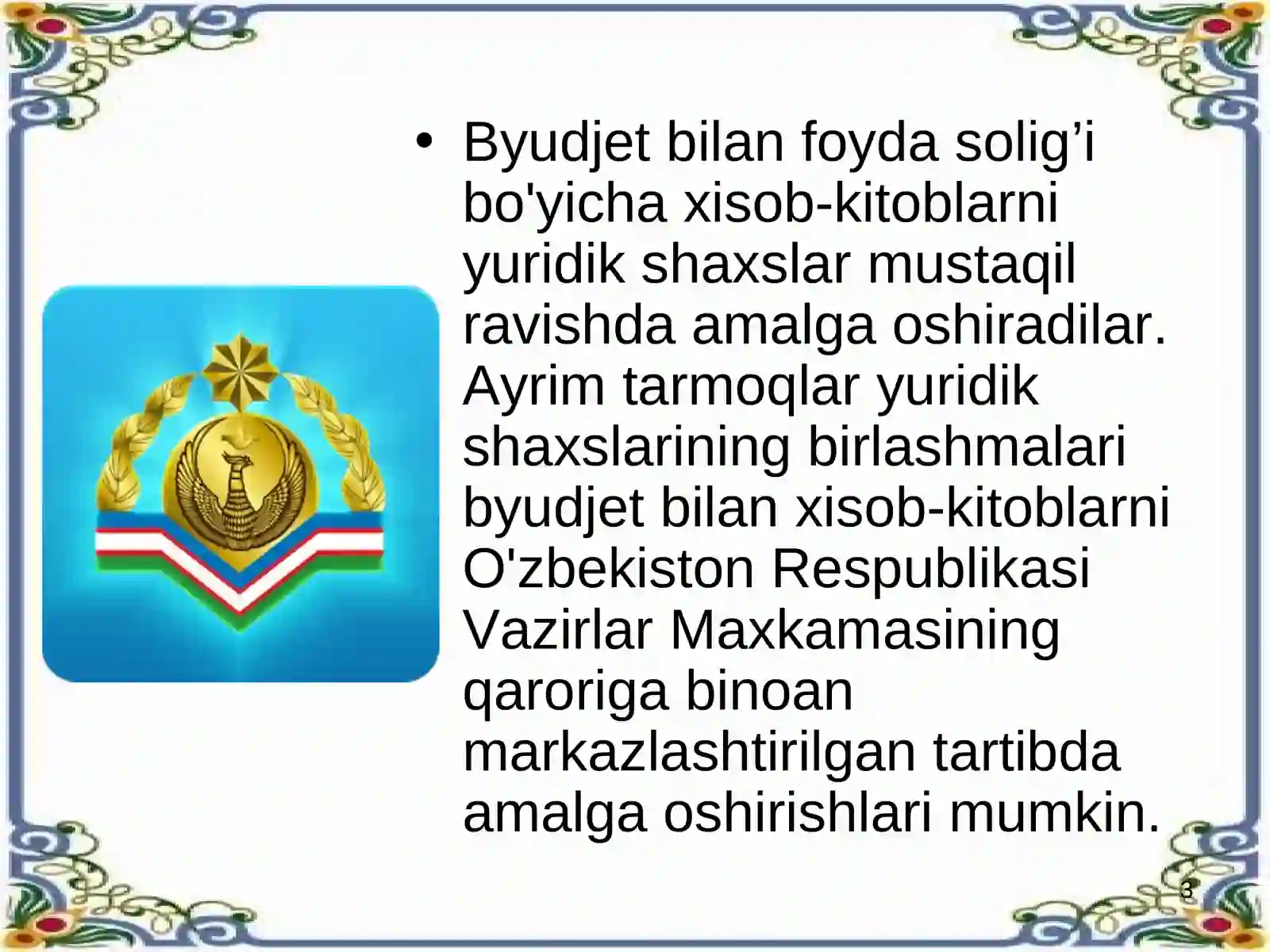 • Byudjet bilan foyda solig’i bo'yicha xisob-kitoblarni yuridik shaxslar mustaqil ravishda amalga oshiradilar. Ayrim tarmoqlar yuridik shaxslarining birlashmalari byudjet bilan xisob-kitoblarni O'zbekiston Respublikasi Vazirlar Maxkamasining qaroriga binoan markazlashtirilgan tartibda amalga oshirishlari mumkin.

3